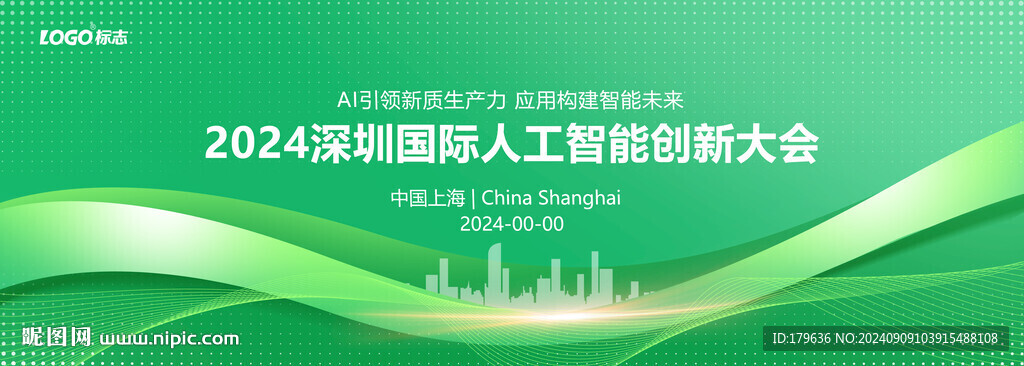 LOGO标志

AI引领新质生产力 应用构建智能未来

2024深圳国际人工智能创新大会

中国上海 | China Shanghai
2024-00-00

昵图网 www.nipic.com

ID:179636 NO:20240909103915488108